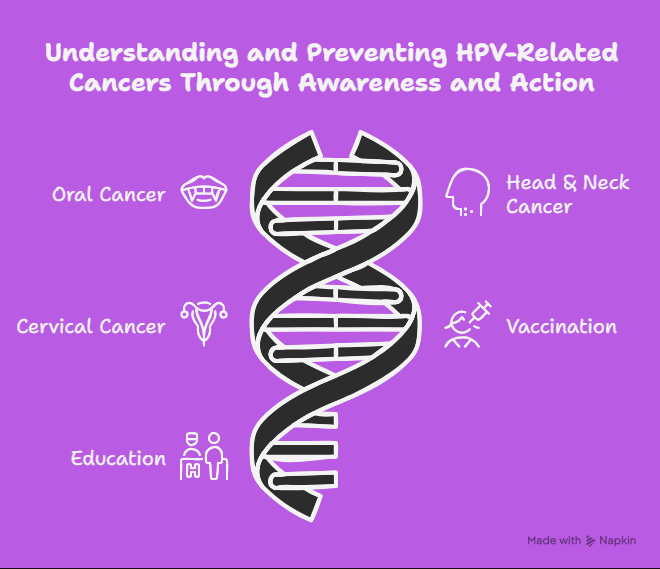 Understanding and Preventing HPV-Related Cancers Through Awareness and Action

Oral Cancer

Head & Neck Cancer

Cervical Cancer

Vaccination

Education

Made with Napkin